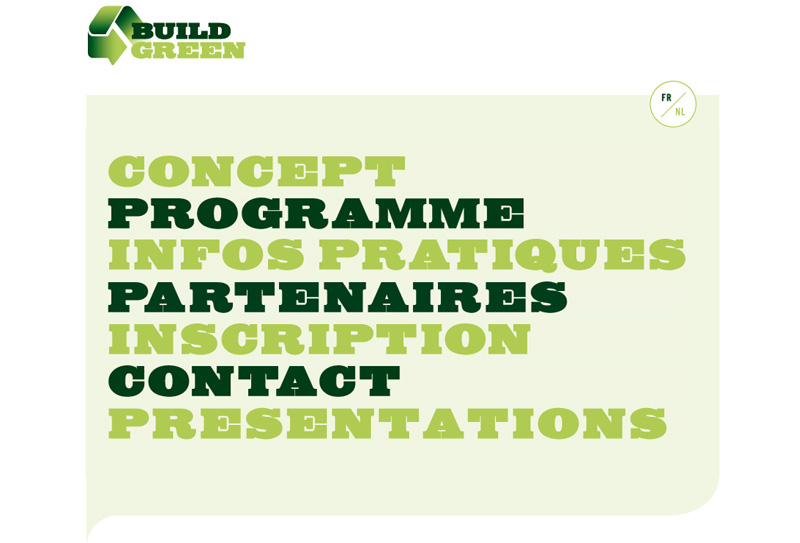 BUILD
GREEN

FR
NL

CONCEPT
PROGRAMME
INFOS PRATIQUES
PARTENAIRES
INSCRIPTION
CONTACT
PRESENTATIONS